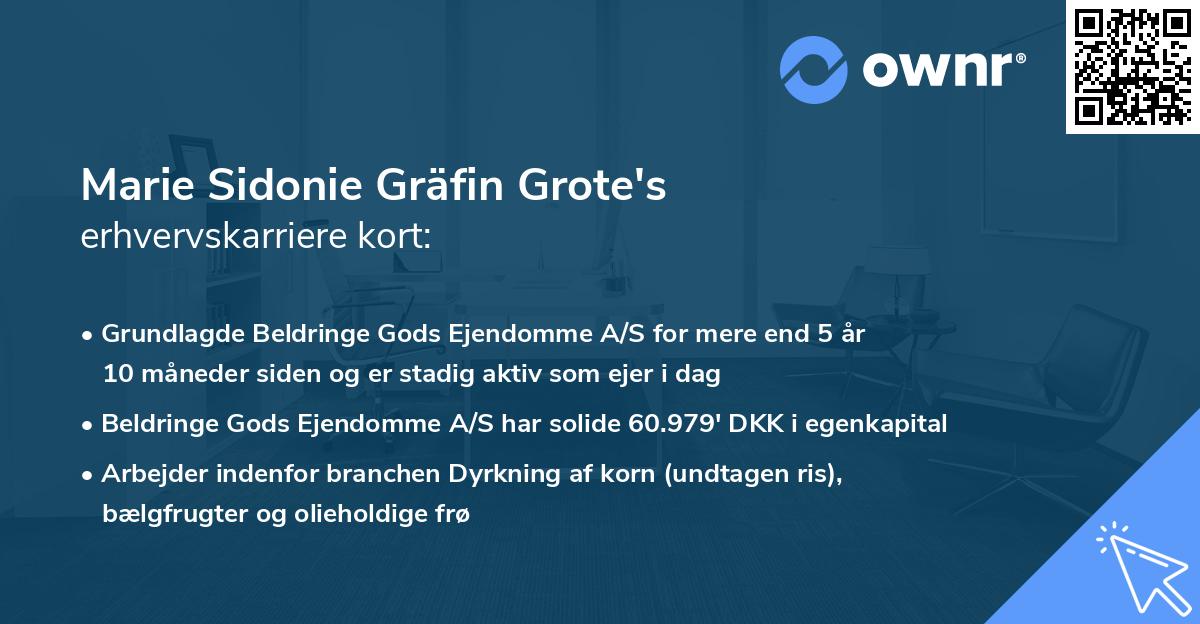 ownr®

Marie Sidonie Gräfin Grote's
erhvervskarriere kort:

• Grundlagde Beldringe Gods Ejendomme A/S for mere end 5 år 10 måneder siden og er stadig aktiv som ejer i dag
• Beldringe Gods Ejendomme A/S har solide 60.979' DKK i egenkapital
• Arbejder indenfor branchen Dyrkning af korn (undtagen ris), bælgfrugter og olieholdige frø